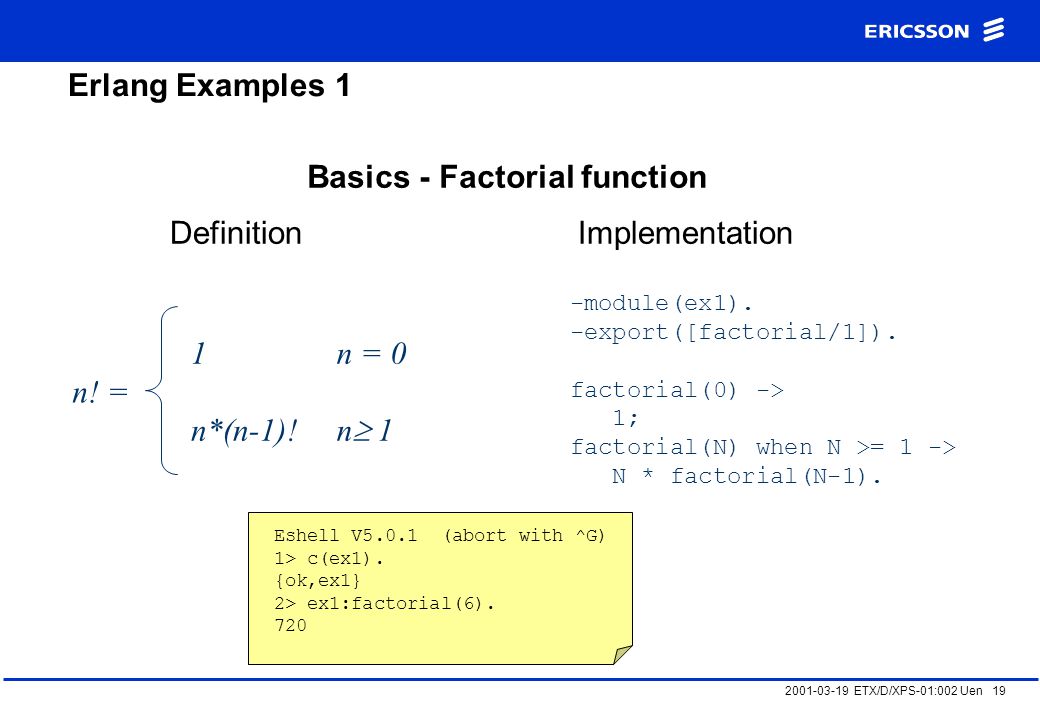 ERICSSON

Erlang Examples 1

Basics - Factorial function

Definition

$n! = \begin{cases} 1 & n = 0 \\ n*(n-1)! & n \geq 1 \end{cases}$

Implementation

-module(ex1).
-export([factorial/1]).

factorial(0) ->
1;
factorial(N) when N >= 1 ->
N * factorial(N-1).

Eshell V5.0.1 (abort with ^G)
1> c(ex1).
{ok,ex1}
2> ex1:factorial(6).
720

2001-03-19 ETX/D/XPS-01:002 Uen 19